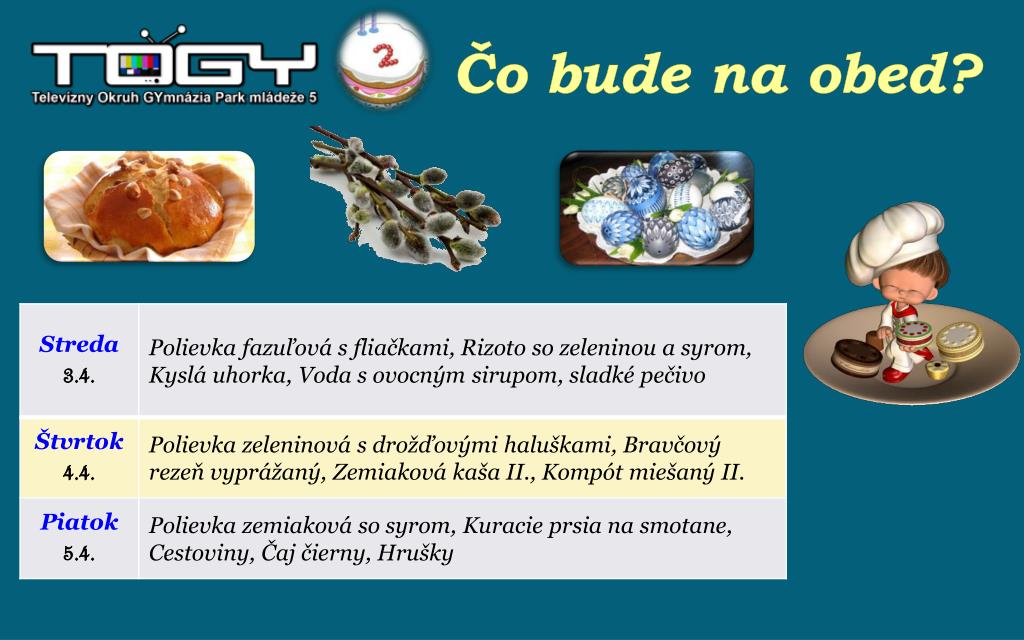 TOGY
Televízny Okruh GYmnázia Park mládeže 5

2

Čo bude na obed?

| Streda 3.4. | Polievka fazuľová s fliačkami, Rizoto so zeleninou a syrom, Kyslá uhorka, Voda s ovocným sirupom, sladké pečivo |
|---|---|
| Štvrtok 4.4. | Polievka zeleninová s drožďovými haluškami, Bravčový rezeň vyprážaný, Zemiaková kaša II., Kompót miešaný II. |
| Piatok 5.4. | Polievka zemiaková so syrom, Kuracie prsia na smotane, Cestoviny, Čaj čierny, Hrušky |